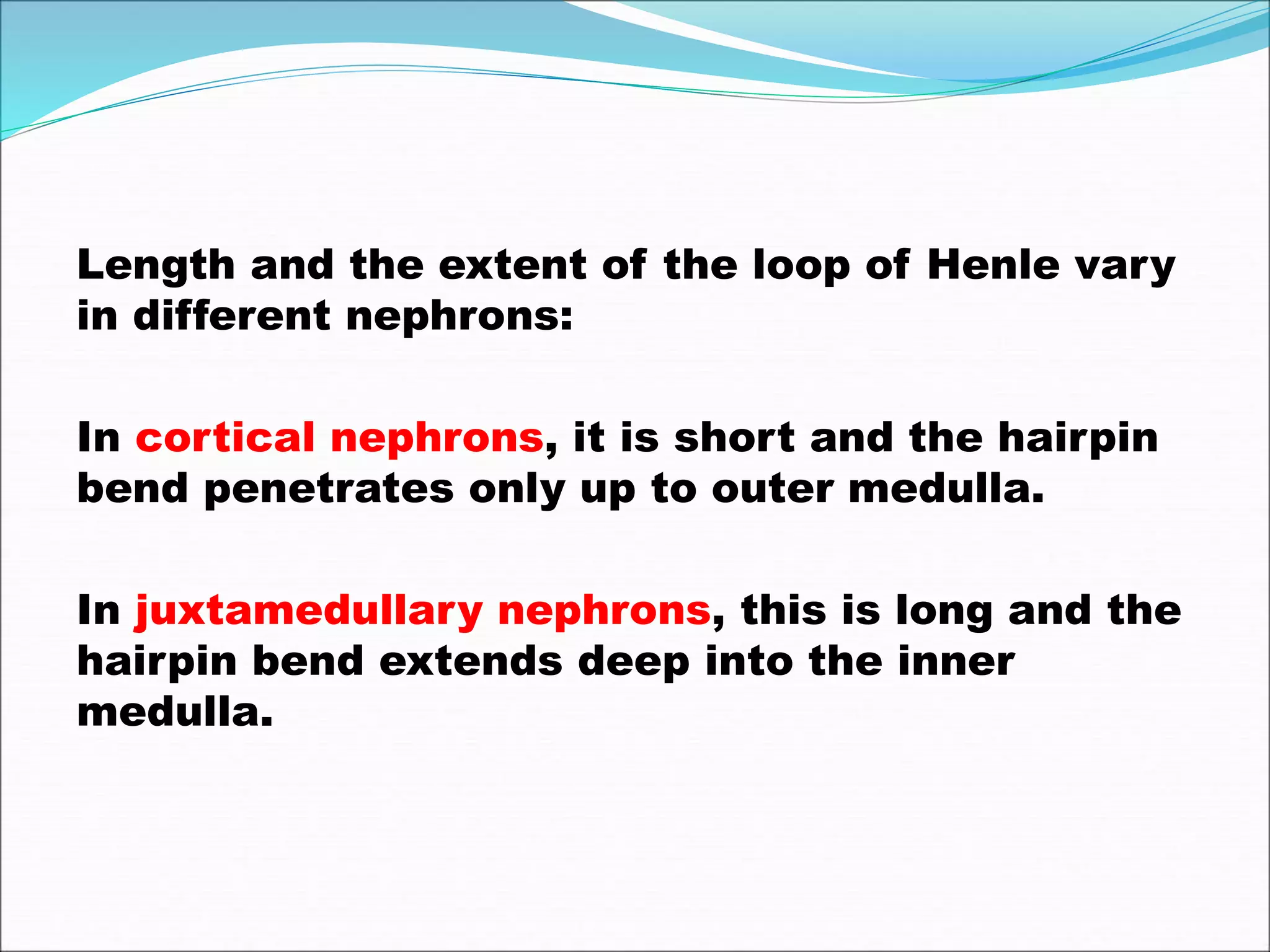 Length and the extent of the loop of Henle vary in different nephrons:

In cortical nephrons, it is short and the hairpin bend penetrates only up to outer medulla.

In juxtamedullary nephrons, this is long and the hairpin bend extends deep into the inner medulla.